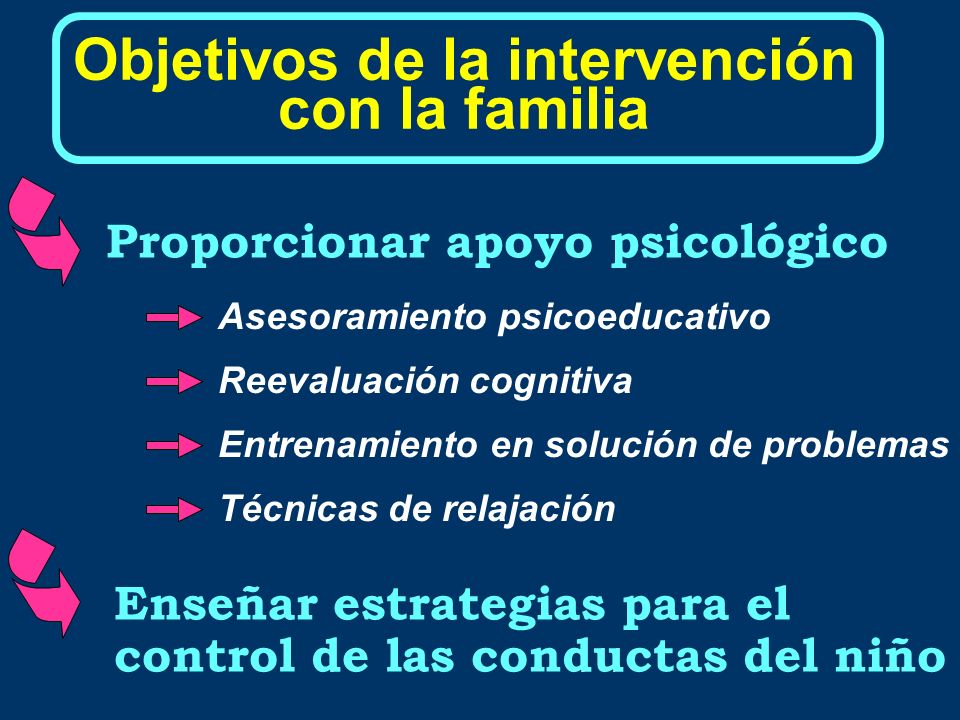 Objetivos de la intervención con la familia

Proporcionar apoyo psicológico

Asesoramiento psicoeducativo

Reevaluación cognitiva

Entrenamiento en solución de problemas

Técnicas de relajación

Enseñar estrategias para el control de las conductas del niño